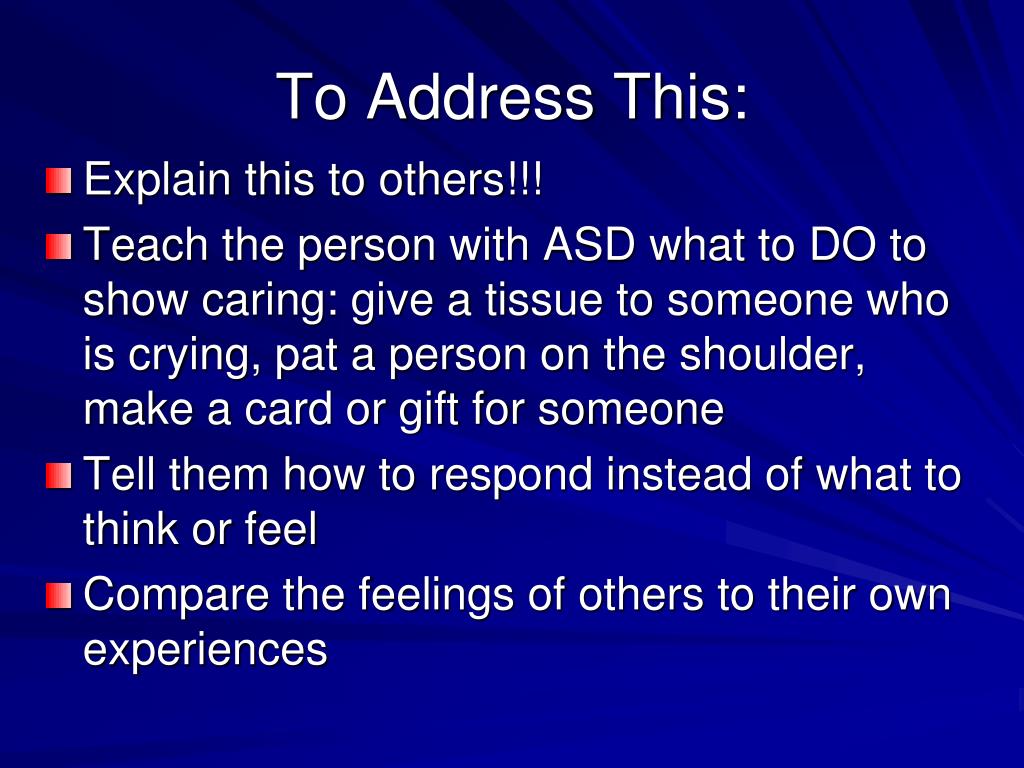 To Address This:

Explain this to others!!!

Teach the person with ASD what to DO to show caring: give a tissue to someone who is crying, pat a person on the shoulder, make a card or gift for someone

Tell them how to respond instead of what to think or feel

Compare the feelings of others to their own experiences